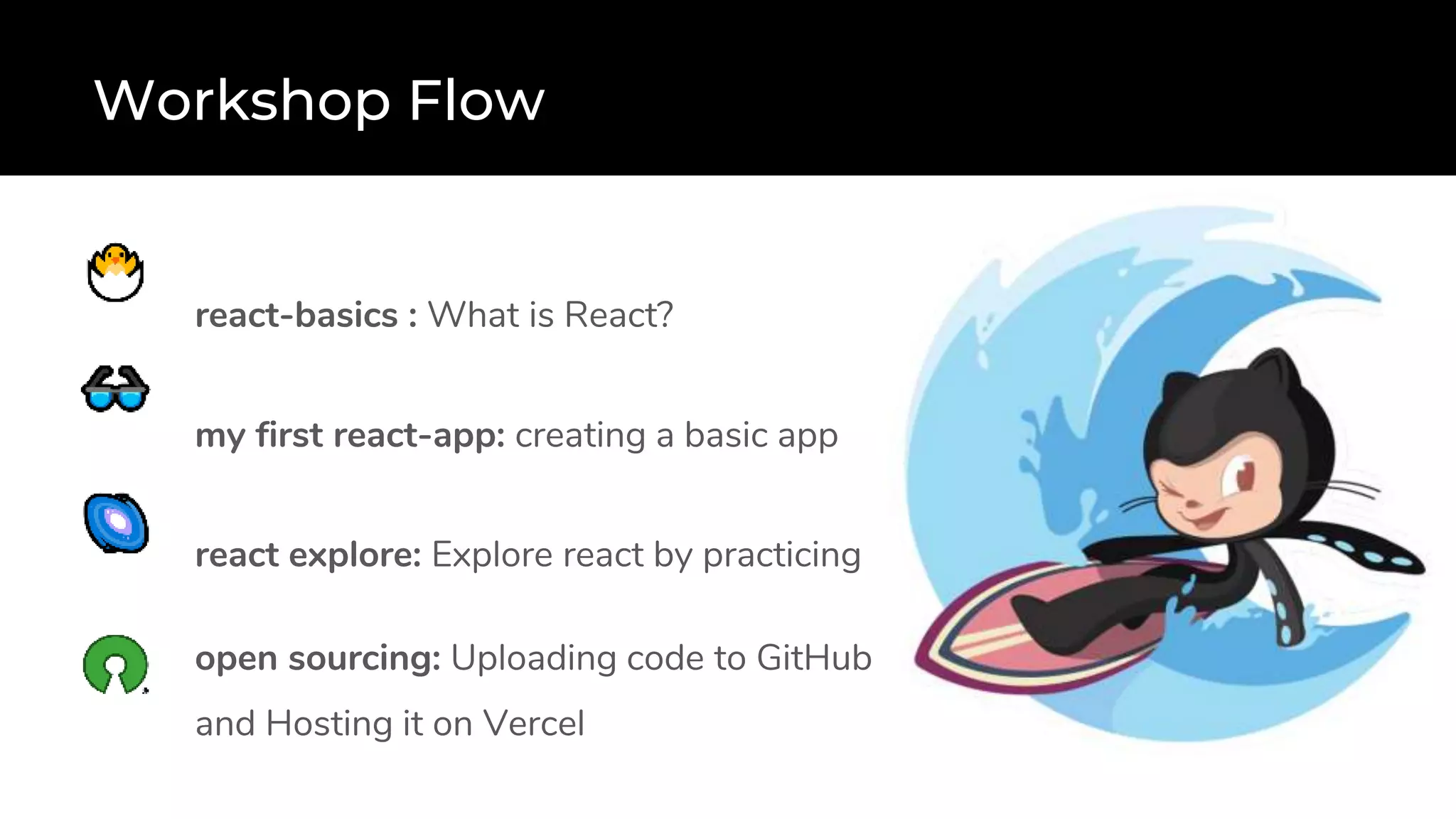 Workshop Flow

react-basics : What is React?

my first react-app: creating a basic app

react explore: Explore react by practicing

open sourcing: Uploading code to GitHub and Hosting it on Vercel